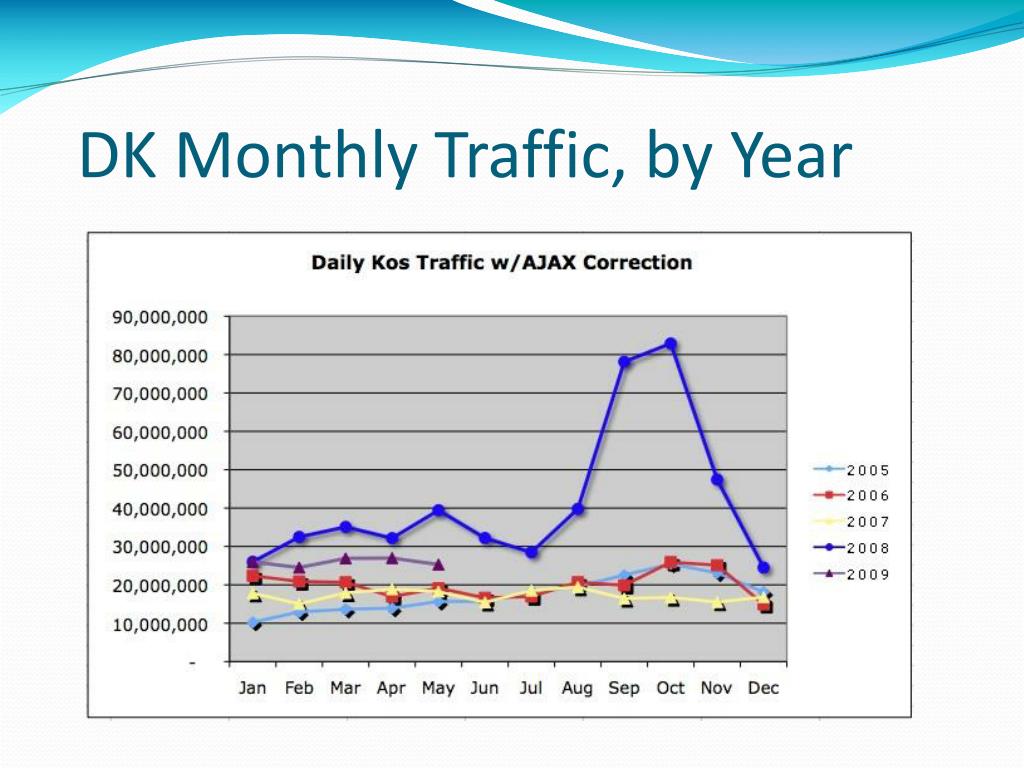 DK Monthly Traffic, by Year

Daily Kos Traffic w/AJAX Correction

90,000,000
80,000,000
70,000,000
60,000,000
50,000,000
40,000,000
30,000,000
20,000,000
10,000,000
-

Jan Feb Mar Apr May Jun Jul Aug Sep Oct Nov Dec

2005
2006
2007
2008
2009